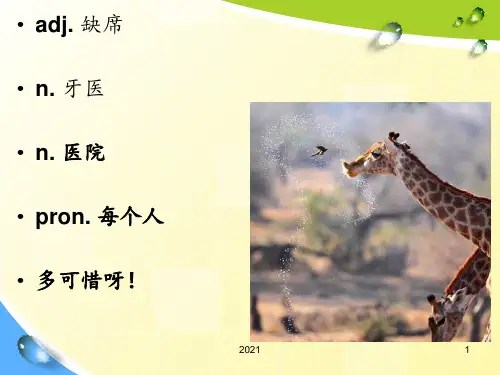 • adj. 缺席

• n. 牙医

• n. 医院

• pron. 每个人

• 多可惜呀！

2021

1